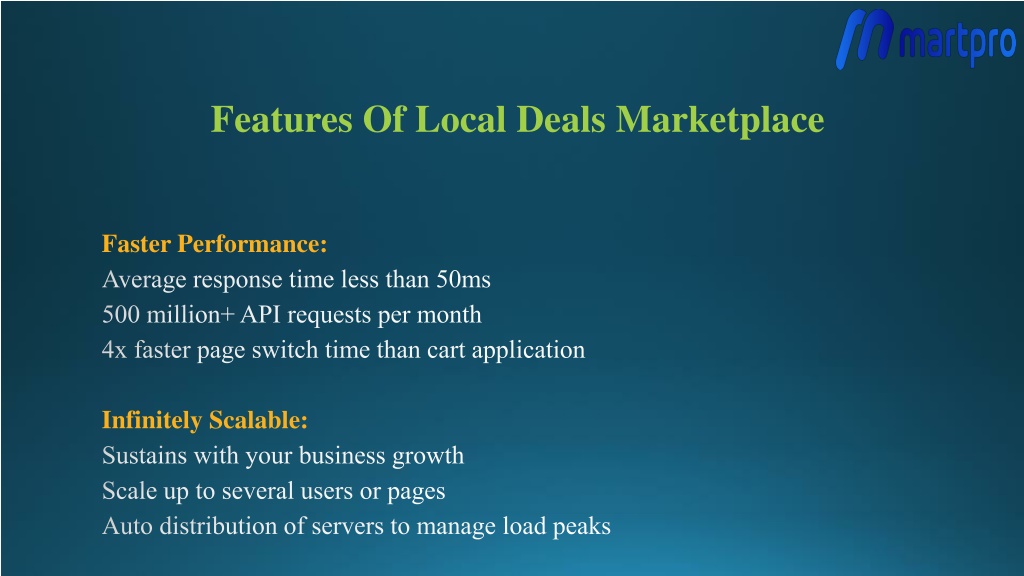 martpro

Features Of Local Deals Marketplace

Faster Performance:
Average response time less than 50ms
500 million+ API requests per month
4x faster page switch time than cart application

Infinitely Scalable:
Sustains with your business growth
Scale up to several users or pages
Auto distribution of servers to manage load peaks